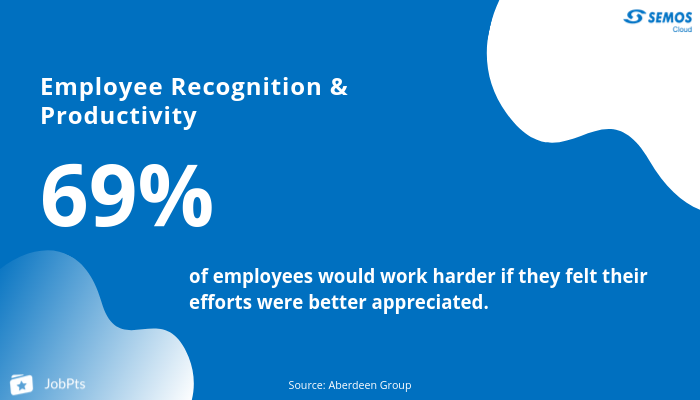 SEMOS Cloud

Employee Recognition & Productivity

69%

of employees would work harder if they felt their efforts were better appreciated.

JobPts

Source: Aberdeen Group